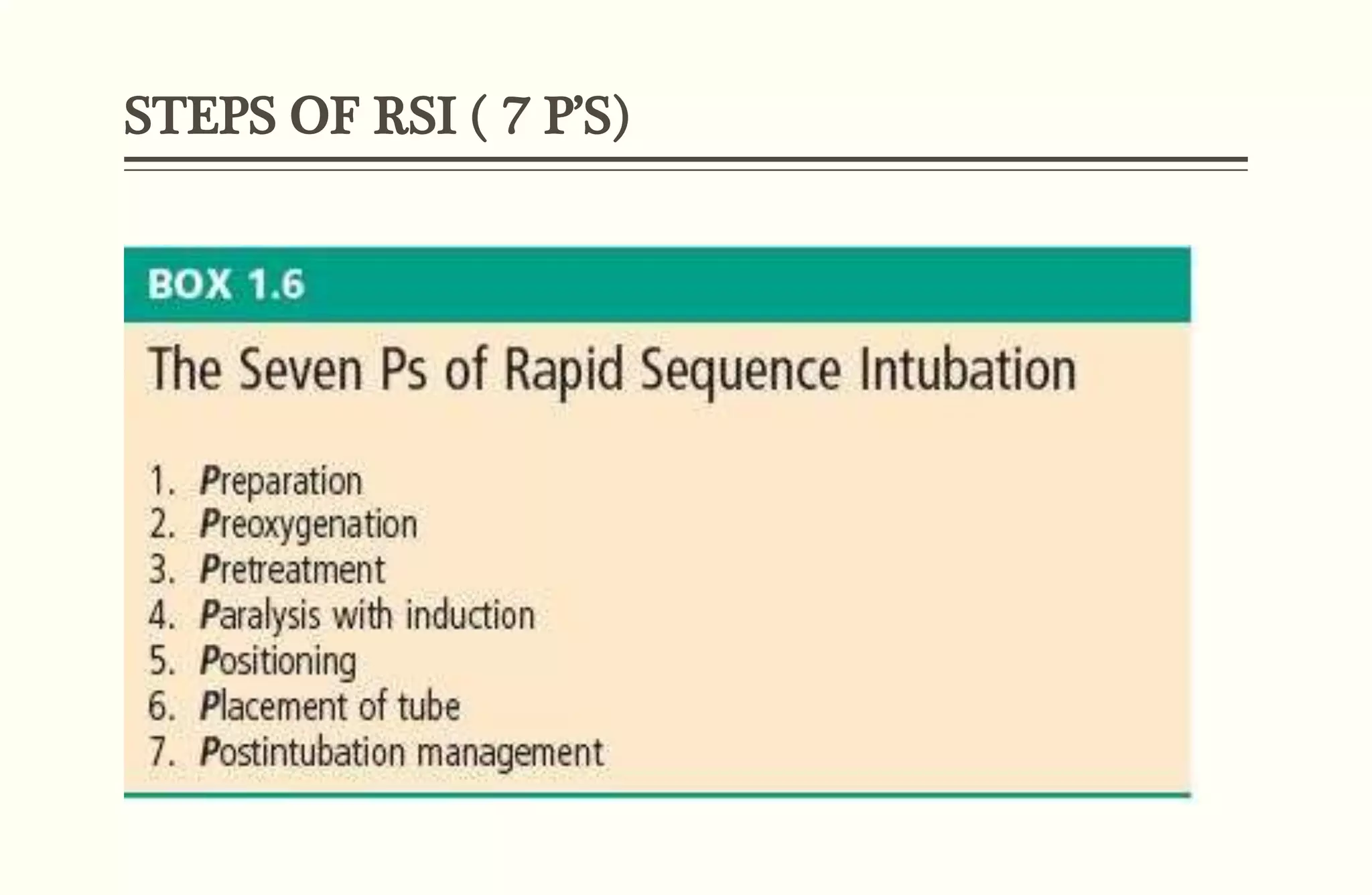 STEPS OF RSI ( 7 P'S)

BOX 1.6

The Seven Ps of Rapid Sequence Intubation

1. Preparation
2. Preoxygenation
3. Pretreatment
4. Paralysis with induction
5. Positioning
6. Placement of tube
7. Postintubation management